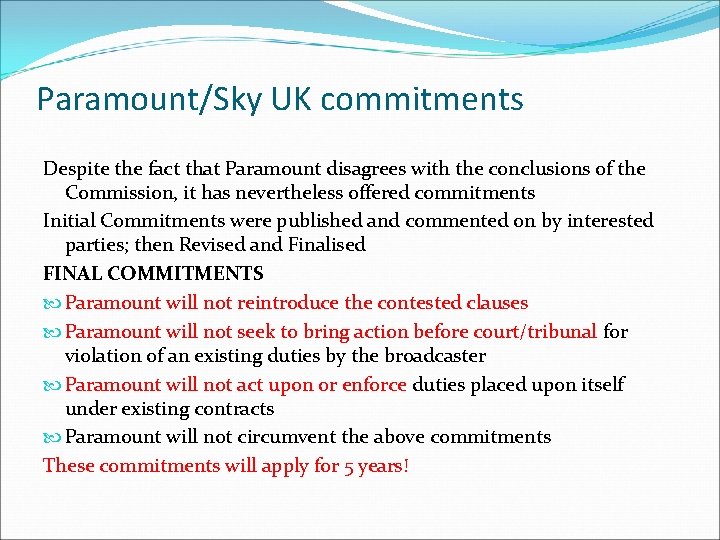 Paramount/Sky UK commitments

Despite the fact that Paramount disagrees with the conclusions of the Commission, it has nevertheless offered commitments

Initial Commitments were published and commented on by interested parties; then Revised and Finalised

FINAL COMMITMENTS

Paramount will not reintroduce the contested clauses

Paramount will not seek to bring action before court/tribunal for violation of an existing duties by the broadcaster

Paramount will not act upon or enforce duties placed upon itself under existing contracts

Paramount will not circumvent the above commitments

These commitments will apply for 5 years!